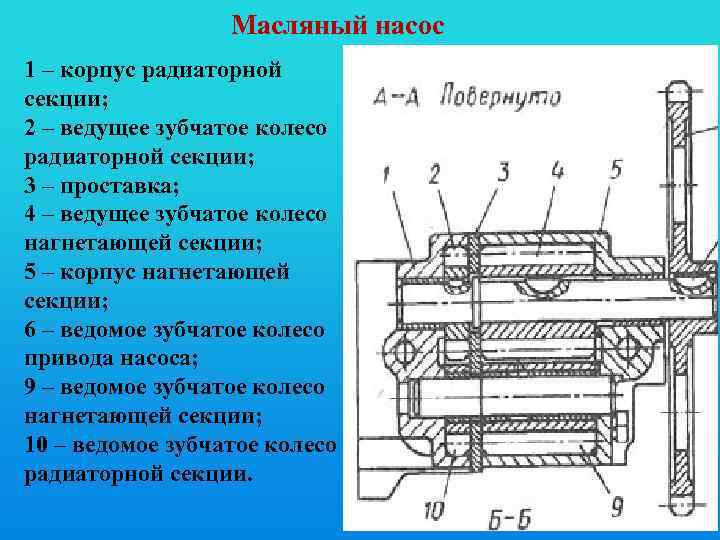 Масляный насос

1 – корпус радиаторной секции;
2 – ведущее зубчатое колесо радиаторной секции;
3 – проставка;
4 – ведущее зубчатое колесо нагнетающей секции;
5 – корпус нагнетающей секции;
6 – ведомое зубчатое колесо привода насоса;
9 – ведомое зубчатое колесо нагнетающей секции;
10 – ведомое зубчатое колесо радиаторной секции.

А–А Повернуто

1
2
3
4
5
10
9
Б–Б